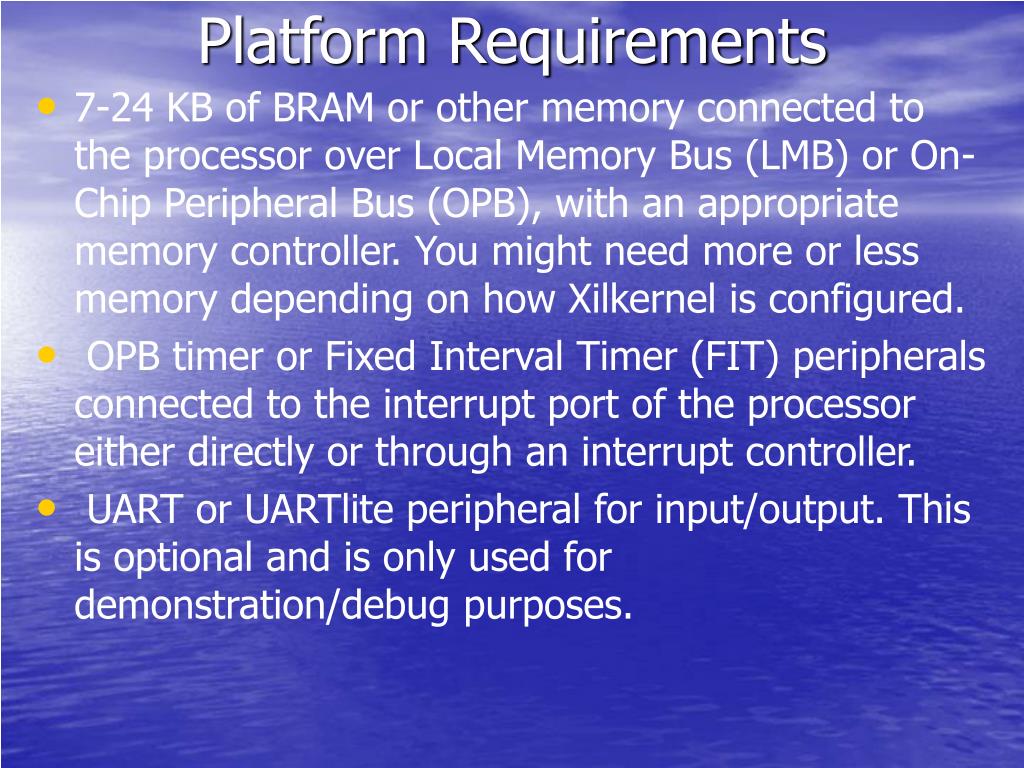 Platform Requirements

• 7-24 KB of BRAM or other memory connected to the processor over Local Memory Bus (LMB) or On-Chip Peripheral Bus (OPB), with an appropriate memory controller. You might need more or less memory depending on how Xilkernel is configured.

• OPB timer or Fixed Interval Timer (FIT) peripherals connected to the interrupt port of the processor either directly or through an interrupt controller.

• UART or UARTlite peripheral for input/output. This is optional and is only used for demonstration/debug purposes.